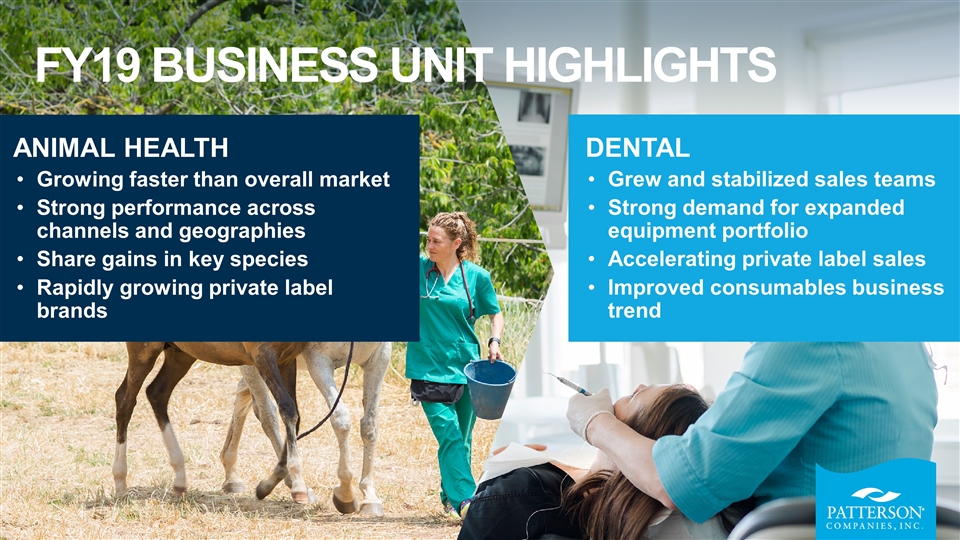 FY19 BUSINESS UNIT HIGHLIGHTS

ANIMAL HEALTH
• Growing faster than overall market
• Strong performance across channels and geographies
• Share gains in key species
• Rapidly growing private label brands

DENTAL
• Grew and stabilized sales teams
• Strong demand for expanded equipment portfolio
• Accelerating private label sales
• Improved consumables business trend

PATTERSON® COMPANIES, INC.